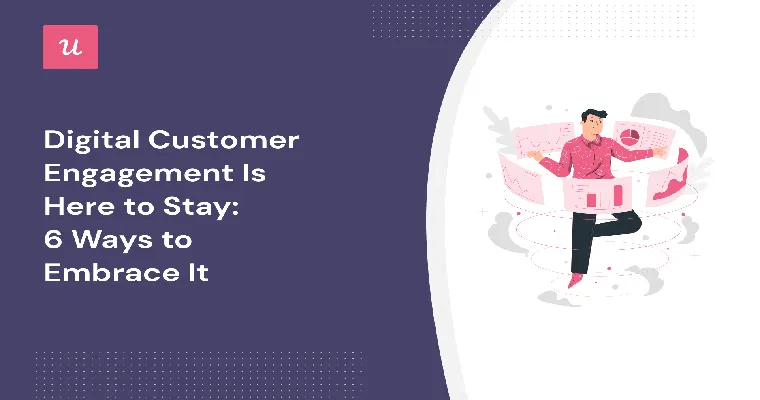 u

Digital Customer Engagement Is Here to Stay: 6 Ways to Embrace It